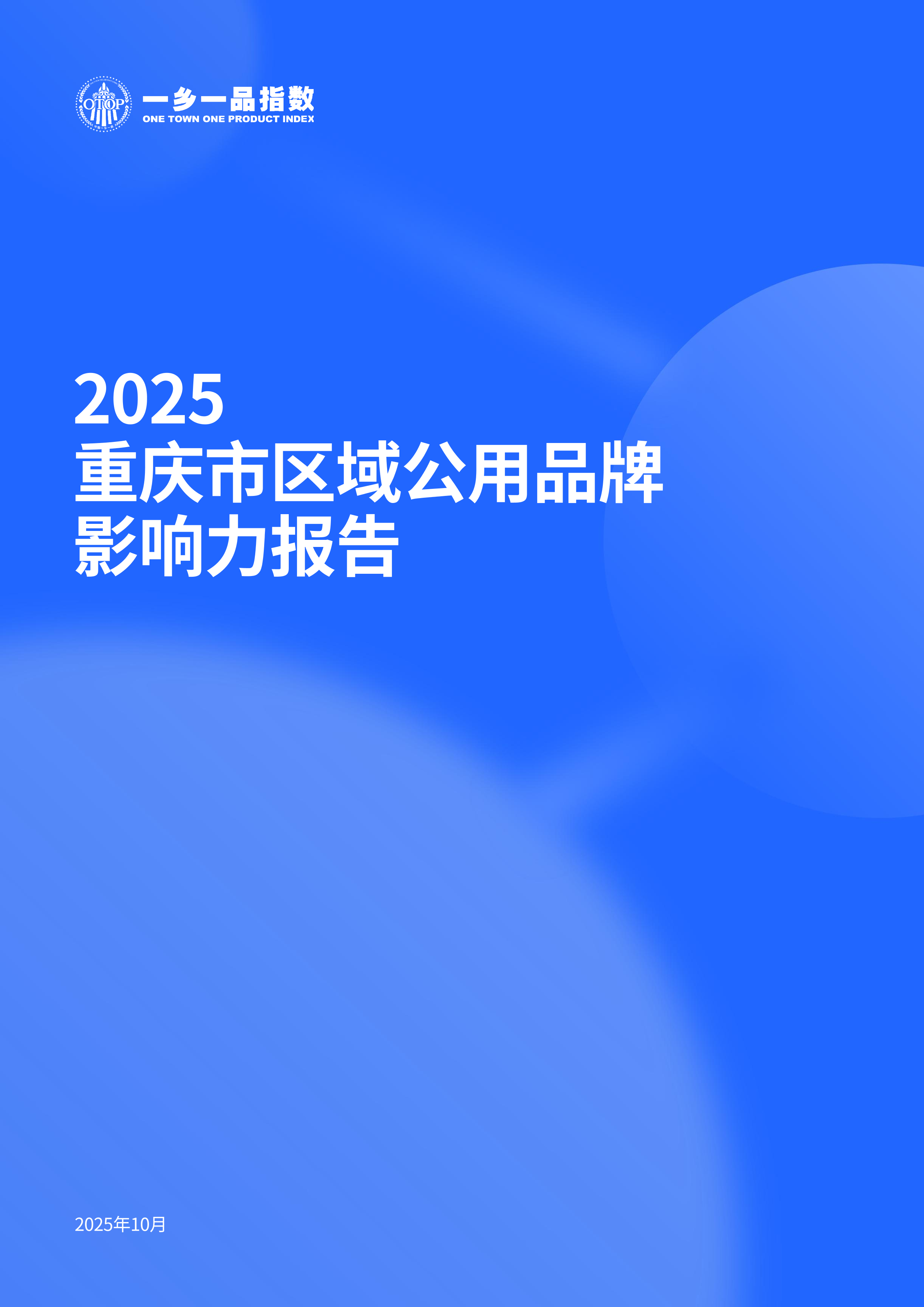 OTOP

一乡一品指数
ONE TOWN ONE PRODUCT INDEX

2025
重庆市区域公用品牌
影响力报告

2025年10月